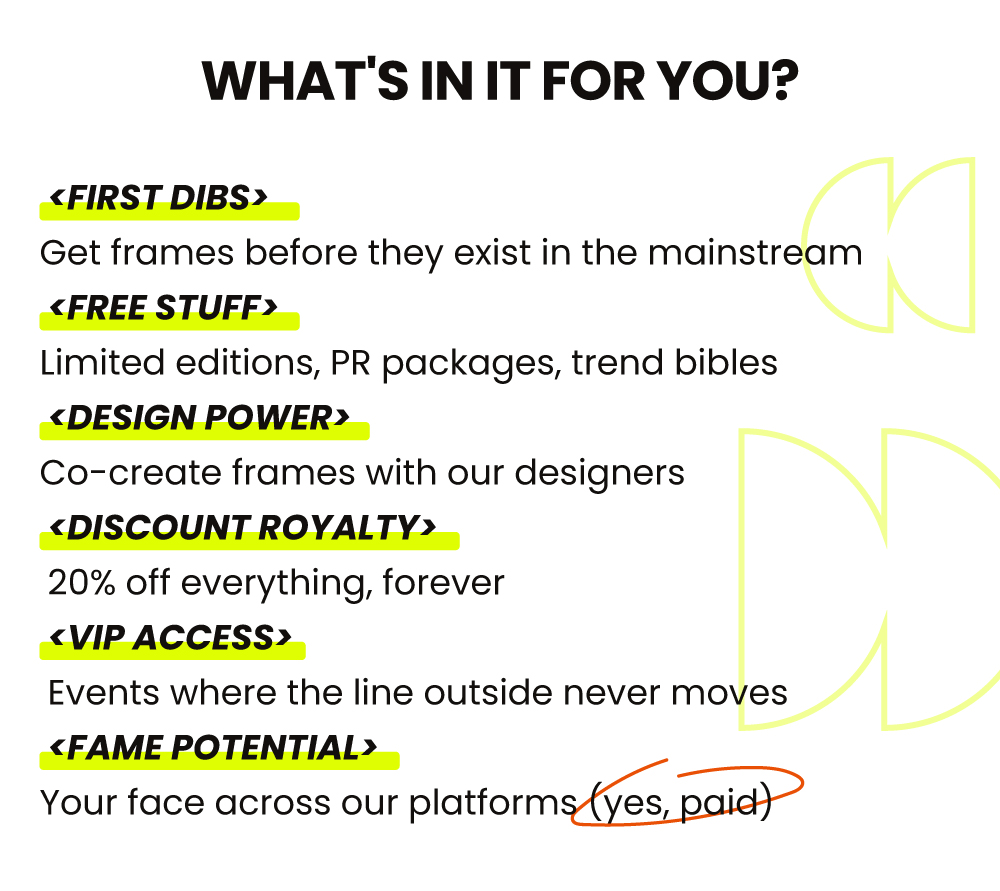 WHAT'S IN IT FOR YOU?

<FIRST DIBS>
Get frames before they exist in the mainstream

<FREE STUFF>
Limited editions, PR packages, trend bibles

<DESIGN POWER>
Co-create frames with our designers

<DISCOUNT ROYALTY>
20% off everything, forever

<VIP ACCESS>
Events where the line outside never moves

<FAME POTENTIAL>
Your face across our platforms (yes, paid)